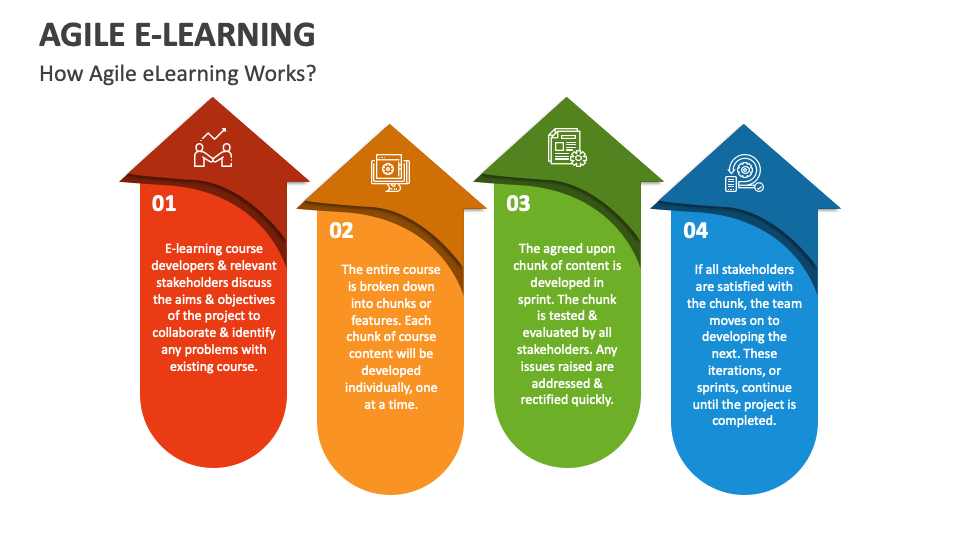 AGILE E-LEARNING

How Agile eLearning Works?

01

E-learning course developers & relevant stakeholders discuss the aims & objectives of the project to collaborate & identify any problems with existing course.

02

The entire course is broken down into chunks or features. Each chunk of course content will be developed individually, one at a time.

03

The agreed upon chunk of content is developed in sprint. The chunk is tested & evaluated by all stakeholders. Any issues raised are addressed & rectified quickly.

04

If all stakeholders are satisfied with the chunk, the team moves on to developing the next. These iterations, or sprints, continue until the project is completed.